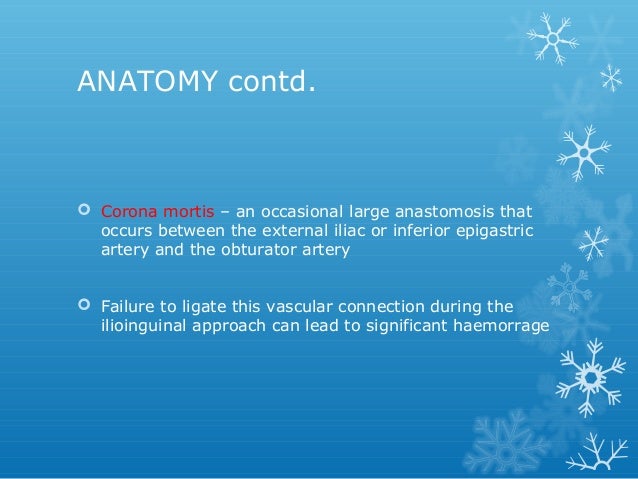 ANATOMY contd.

Corona mortis – an occasional large anastomosis that occurs between the external iliac or inferior epigastric artery and the obturator artery

Failure to ligate this vascular connection during the ilioinguinal approach can lead to significant haemorrage